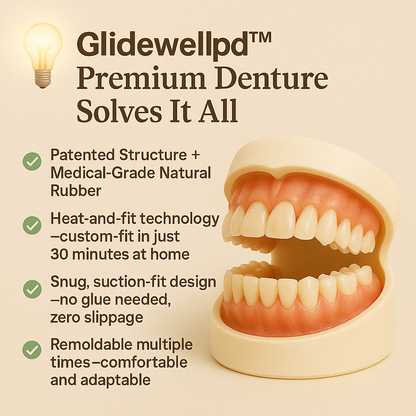 Glidewellpd™ Premium Denture Solves It All

Patented Structure + Medical-Grade Natural Rubber

Heat-and-fit technology –custom-fit in just 30 minutes at home

Snug, suction-fit design –no glue needed, zero slippage

Remoldable multiple times–comfortable and adaptable